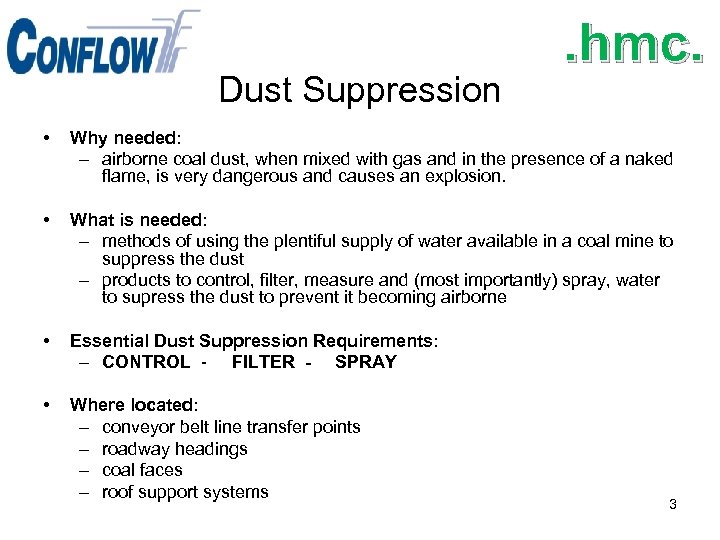 CONFLOW

.hmc.

Dust Suppression

• Why needed:
– airborne coal dust, when mixed with gas and in the presence of a naked flame, is very dangerous and causes an explosion.

• What is needed:
– methods of using the plentiful supply of water available in a coal mine to suppress the dust
– products to control, filter, measure and (most importantly) spray, water to supress the dust to prevent it becoming airborne

• Essential Dust Suppression Requirements:
– CONTROL - FILTER - SPRAY

• Where located:
– conveyor belt line transfer points
– roadway headings
– coal faces
– roof support systems

3